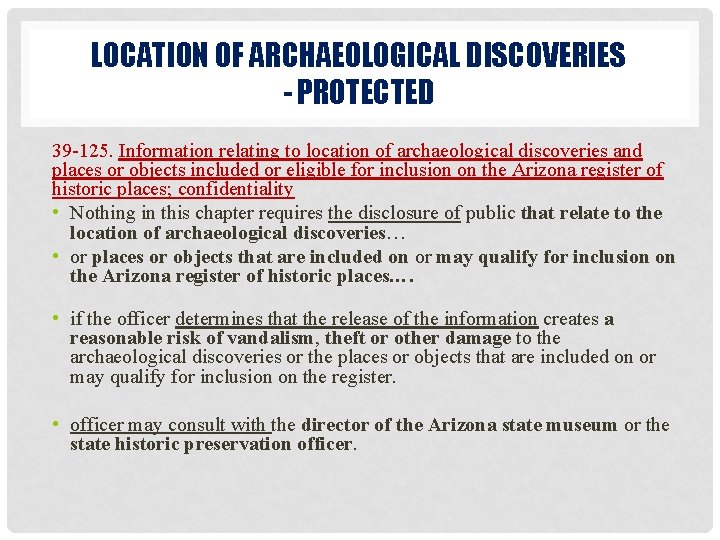 LOCATION OF ARCHAEOLOGICAL DISCOVERIES - PROTECTED

39-125. Information relating to location of archaeological discoveries and places or objects included or eligible for inclusion on the Arizona register of historic places; confidentiality

• Nothing in this chapter requires the disclosure of public that relate to the location of archaeological discoveries…

• or places or objects that are included on or may qualify for inclusion on the Arizona register of historic places.…

• if the officer determines that the release of the information creates a reasonable risk of vandalism, theft or other damage to the archaeological discoveries or the places or objects that are included on or may qualify for inclusion on the register.

• officer may consult with the director of the Arizona state museum or the state historic preservation officer.